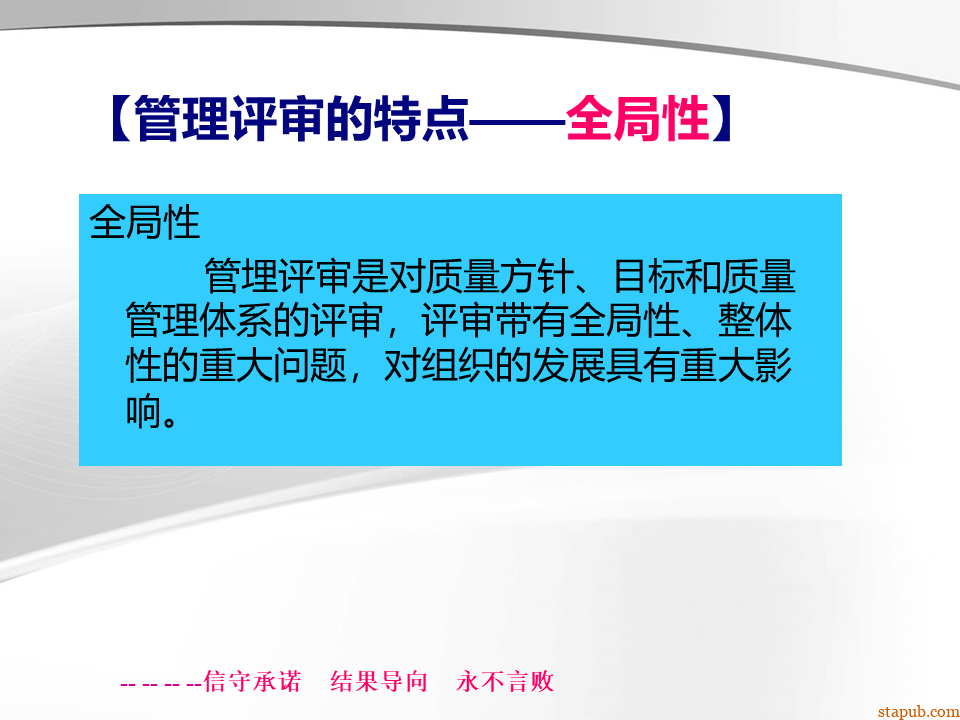 【管理评审的特点——全局性】

全局性

管理评审是对质量方针、目标和质量管理体系的评审，评审带有全局性、整体性的重大问题，对组织的发展具有重大影响。

-- -- -- --信守承诺　结果导向　永不言败

stapub.com